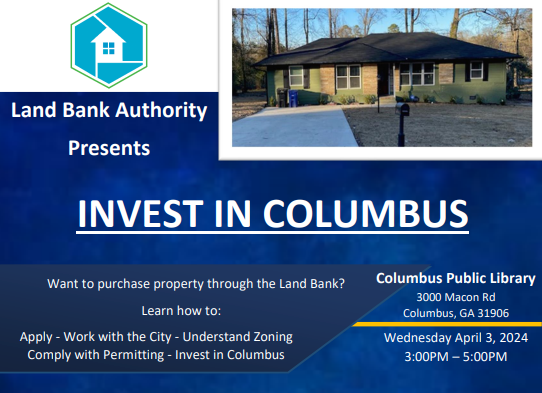 Land Bank Authority
Presents

INVEST IN COLUMBUS

Want to purchase property through the Land Bank?

Learn how to:

Apply - Work with the City - Understand Zoning
Comply with Permitting - Invest in Columbus

Columbus Public Library
3000 Macon Rd
Columbus, GA 31906

Wednesday April 3, 2024
3:00PM – 5:00PM